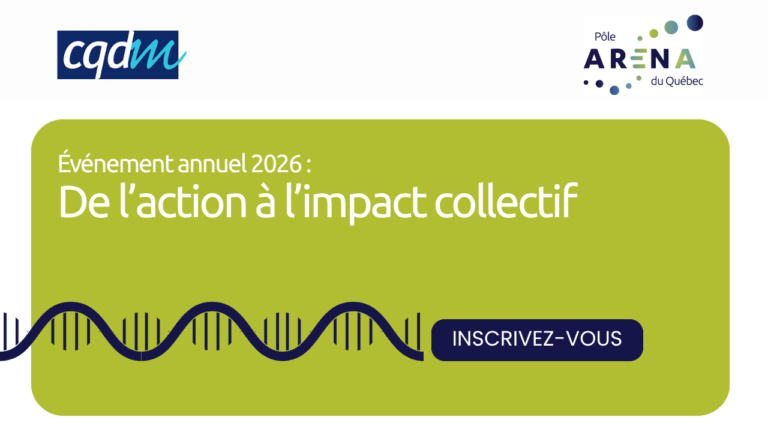 cqdm

Pôle
ARENA
du Québec

Événement annuel 2026 :
De l'action à l'impact collectif

INSCRIVEZ-VOUS